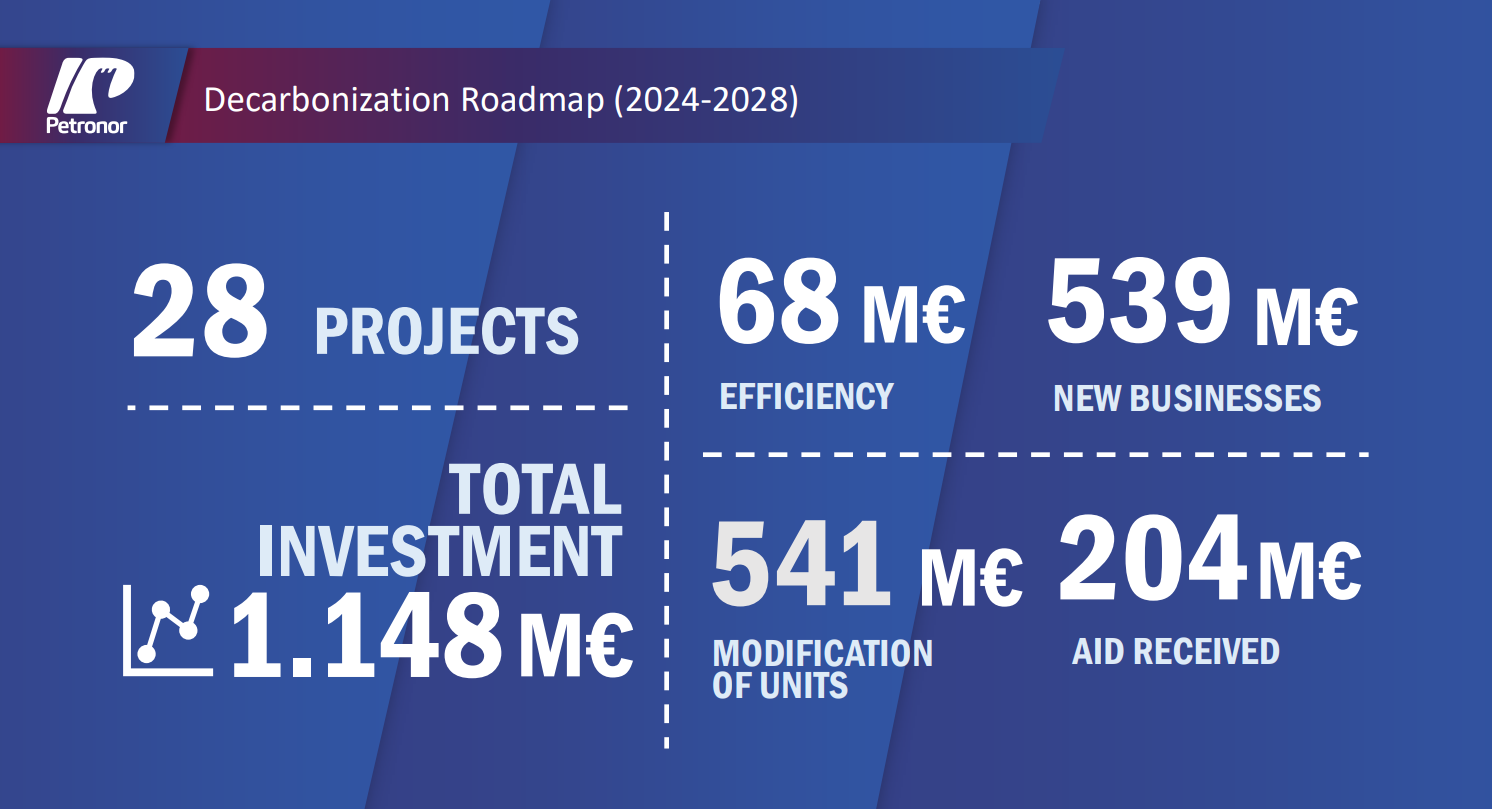 Petronor

Decarbonization Roadmap (2024-2028)

28 PROJECTS

TOTAL INVESTMENT

1.148 M€

68 M€
EFFICIENCY

539 M€
NEW BUSINESSES

541 M€
MODIFICATION OF UNITS

204 M€
AID RECEIVED